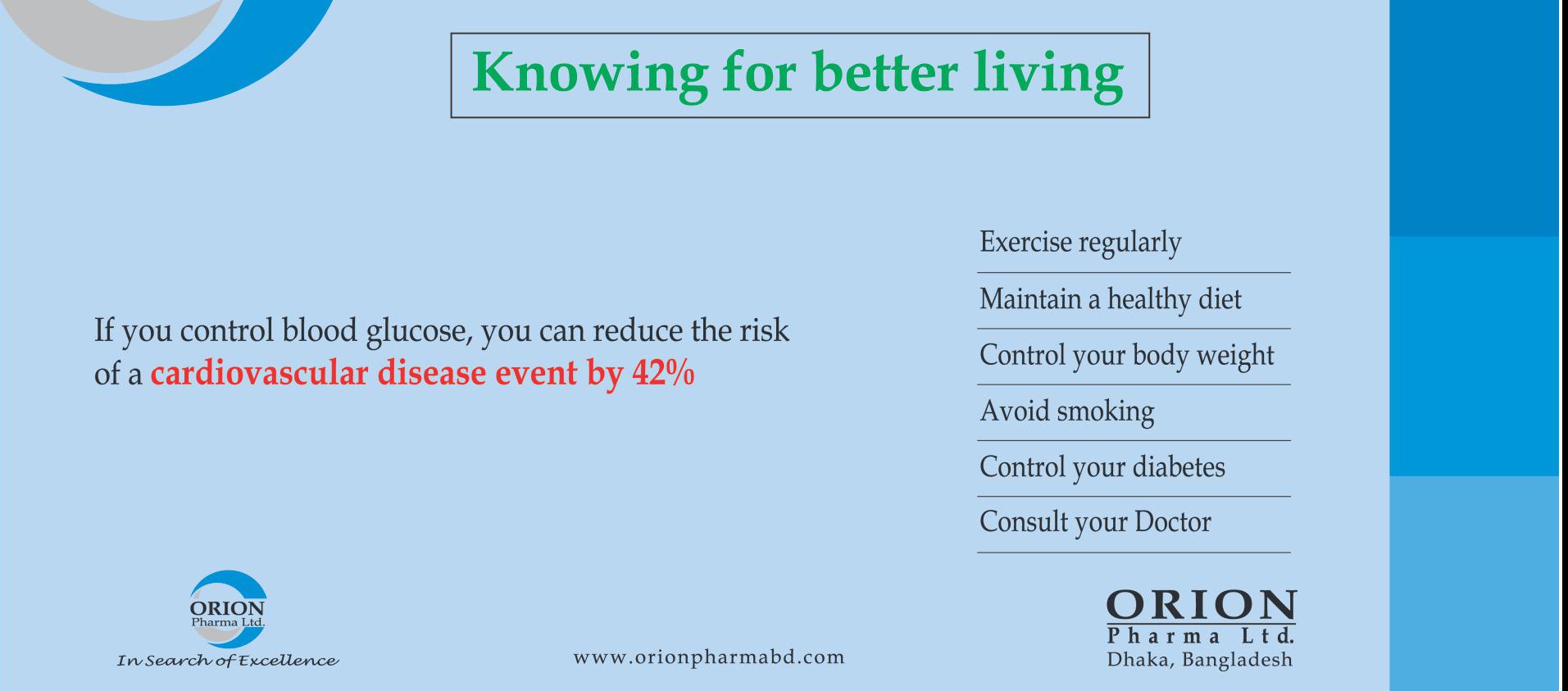 Knowing for better living

If you control blood glucose, you can reduce the risk of a cardiovascular disease event by 42%

Exercise regularly

Maintain a healthy diet

Control your body weight

Avoid smoking

Control your diabetes

Consult your Doctor

ORION
Pharma Ltd.
In Search of Excellence

www.orionpharmabd.com

ORION
Pharma Ltd.
Dhaka, Bangladesh